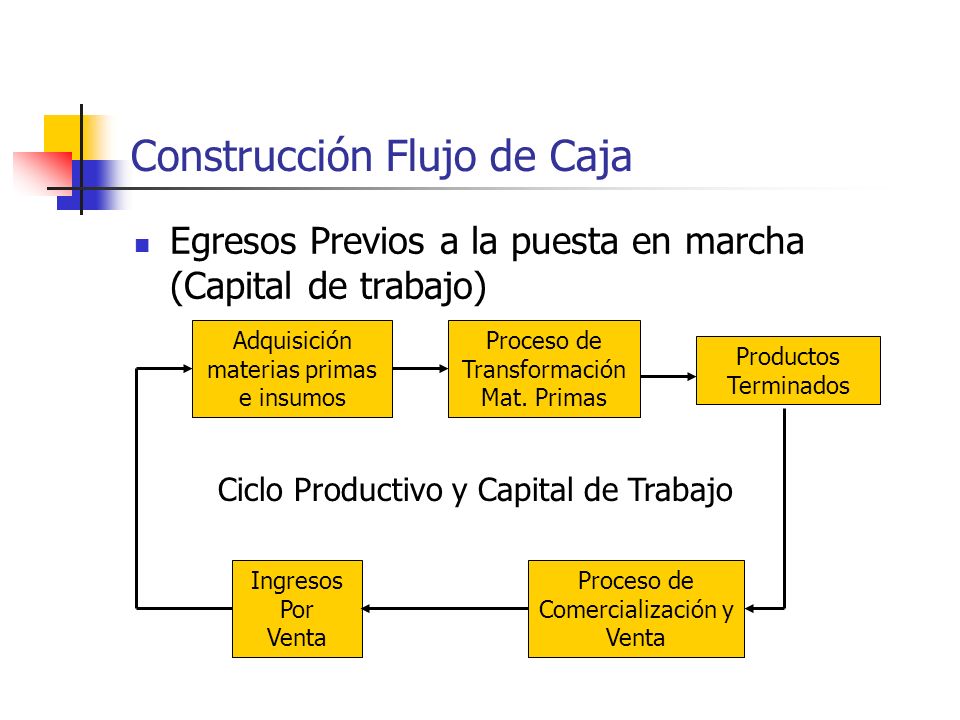 Construcción Flujo de Caja

Egresos Previos a la puesta en marcha (Capital de trabajo)

Adquisición materias primas e insumos

Proceso de Transformación Mat. Primas

Productos Terminados

Ciclo Productivo y Capital de Trabajo

Ingresos Por Venta

Proceso de Comercialización y Venta